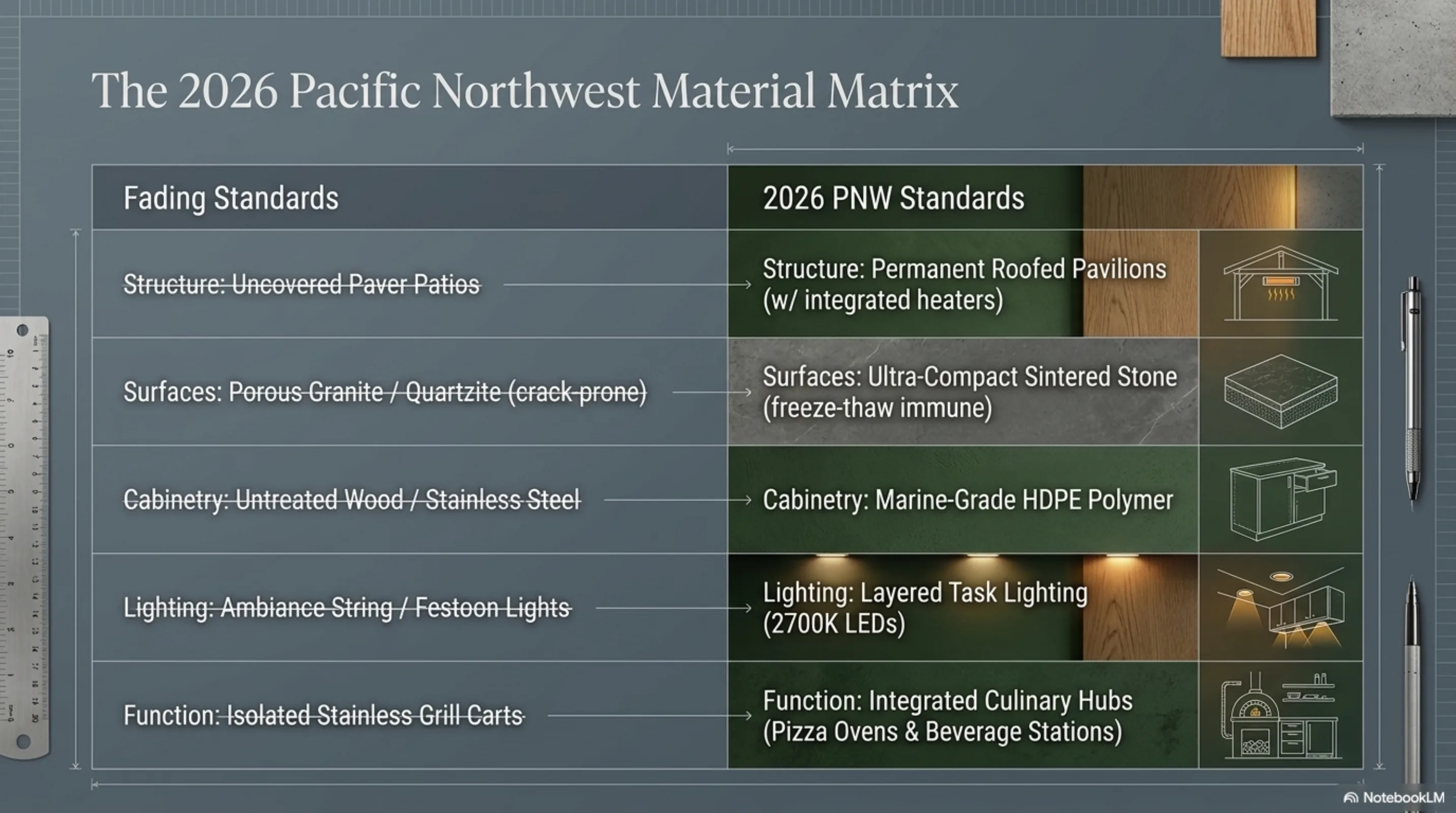 The 2026 Pacific Northwest Material Matrix

| Fading Standards | 2026 PNW Standards |
|---|---|
| Structure: Uncovered Paver Patios | Structure: Permanent Roofed Pavilions (w/ integrated heaters) |
| Surfaces: Porous Granite / Quartzite (crack-prone) | Surfaces: Ultra-Compact Sintered Stone (freeze-thaw immune) |
| Cabinetry: Untreated Wood / Stainless Steel | Cabinetry: Marine-Grade HDPE Polymer |
| Lighting: Ambiance String / Festoon Lights | Lighting: Layered Task Lighting (2700K LEDs) |
| Function: Isolated Stainless Grill Carts | Function: Integrated Culinary Hubs (Pizza Ovens & Beverage Stations) |

NotebookLM